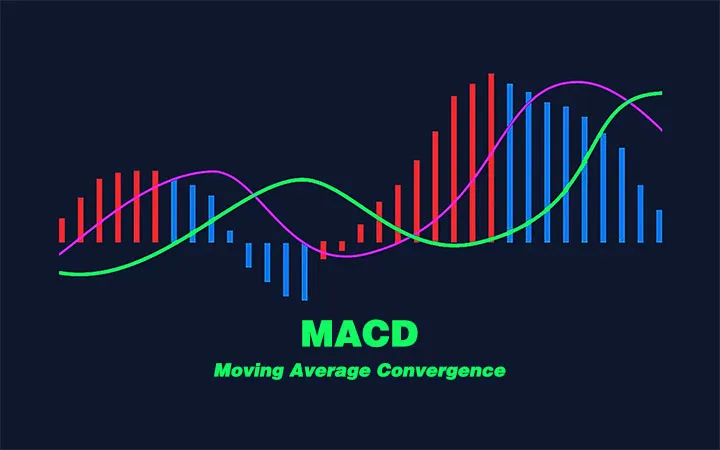 MACD

Moving Average Convergence